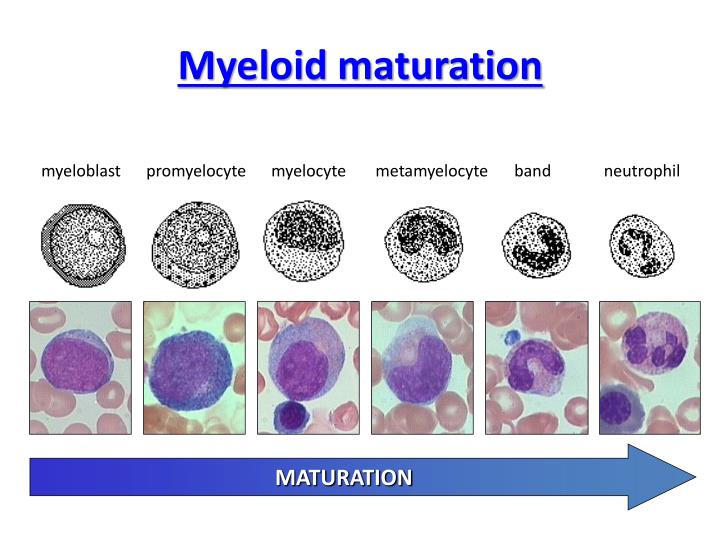 Myeloid maturation

myeloblast promyelocyte myelocyte metamyelocyte band neutrophil

MATURATION